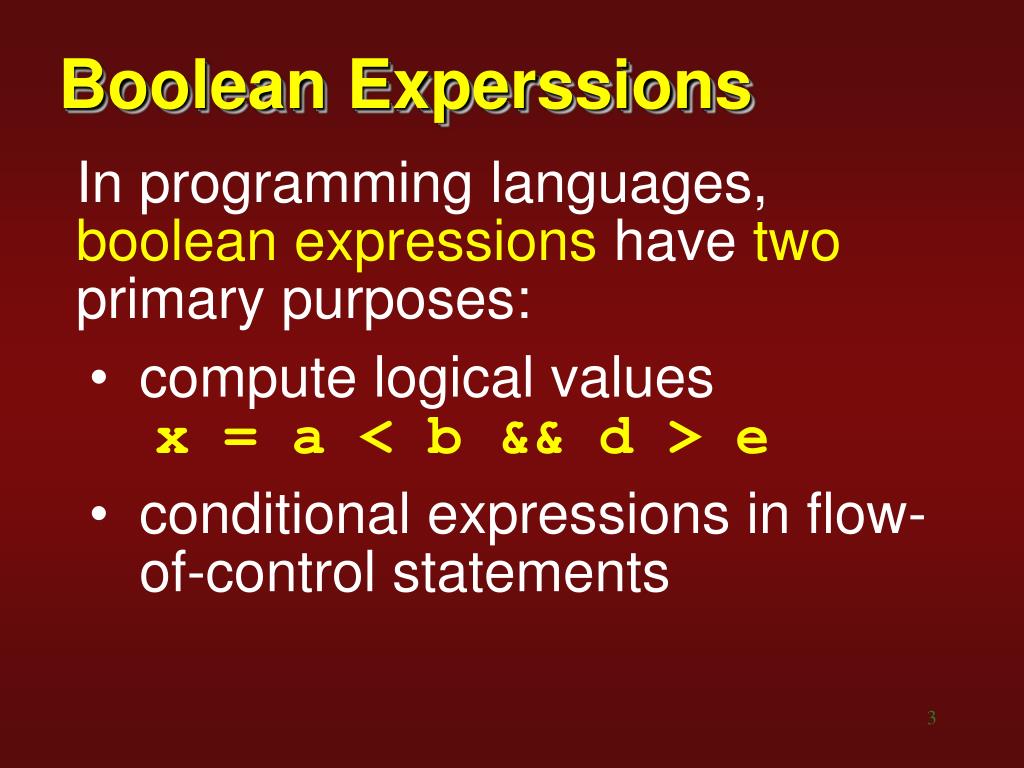 Boolean Experssions

In programming languages, boolean expressions have two primary purposes:

• compute logical values
x = a < b && d > e

• conditional expressions in flow-of-control statements

3